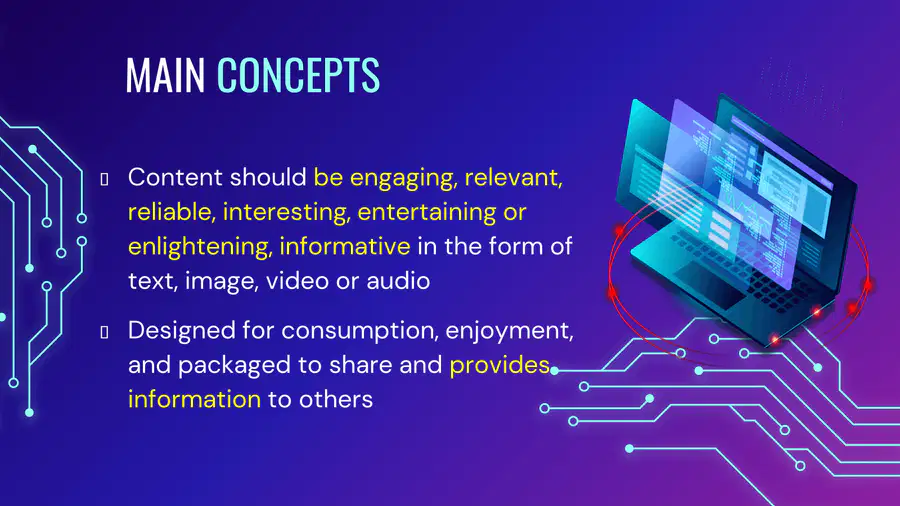 MAIN CONCEPTS

▯ Content should be engaging, relevant, reliable, interesting, entertaining or enlightening, informative in the form of text, image, video or audio

▯ Designed for consumption, enjoyment, and packaged to share and provides information to others